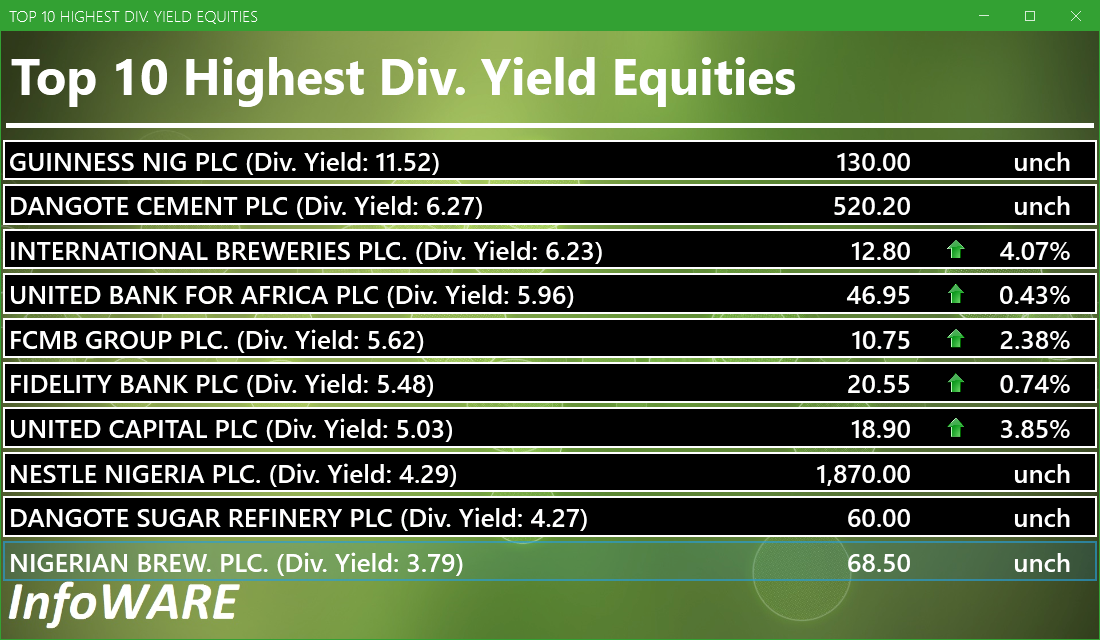 TOP 10 HIGHEST DIV. YIELD EQUITIES

Top 10 Highest Div. Yield Equities

| | | |
|---|---|---|
| GUINNESS NIG PLC (Div. Yield: 11.52) | 130.00 | unch |
| DANGOTE CEMENT PLC (Div. Yield: 6.27) | 520.20 | unch |
| INTERNATIONAL BREWERIES PLC. (Div. Yield: 6.23) | 12.80 | 4.07% |
| UNITED BANK FOR AFRICA PLC (Div. Yield: 5.96) | 46.95 | 0.43% |
| FCMB GROUP PLC. (Div. Yield: 5.62) | 10.75 | 2.38% |
| FIDELITY BANK PLC (Div. Yield: 5.48) | 20.55 | 0.74% |
| UNITED CAPITAL PLC (Div. Yield: 5.03) | 18.90 | 3.85% |
| NESTLE NIGERIA PLC. (Div. Yield: 4.29) | 1,870.00 | unch |
| DANGOTE SUGAR REFINERY PLC (Div. Yield: 4.27) | 60.00 | unch |
| NIGERIAN BREW. PLC. (Div. Yield: 3.79) | 68.50 | unch |

InfoWARE